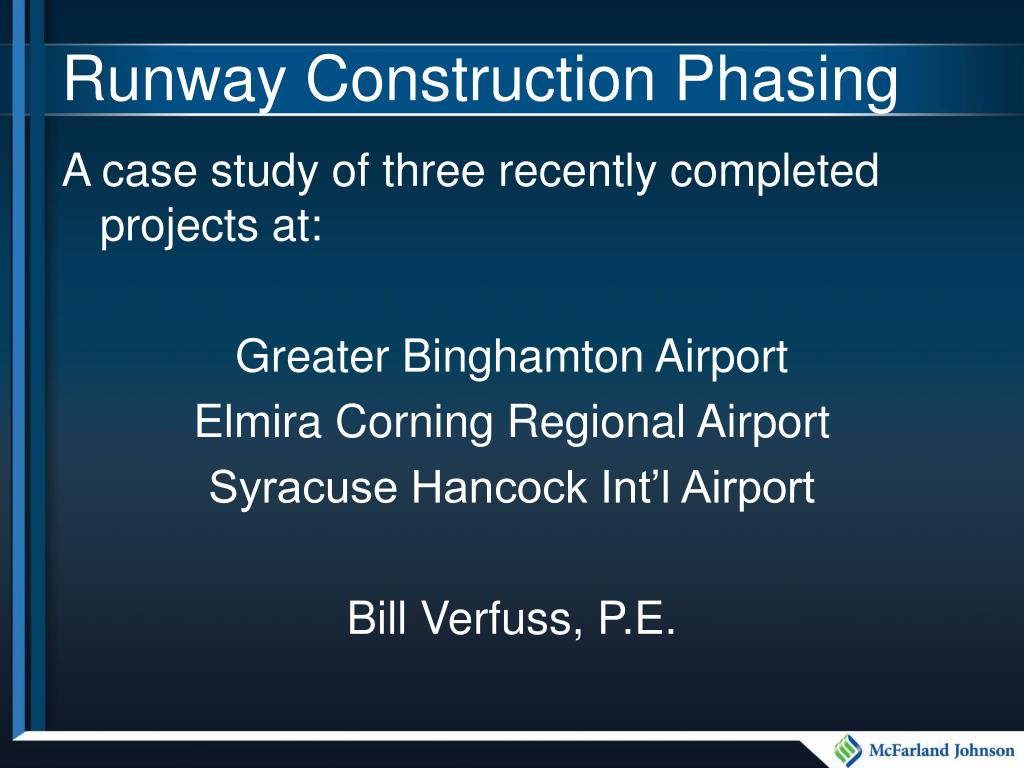 Runway Construction Phasing

A case study of three recently completed projects at:

Greater Binghamton Airport
Elmira Corning Regional Airport
Syracuse Hancock Int'l Airport

Bill Verfuss, P.E.

McFarland Johnson